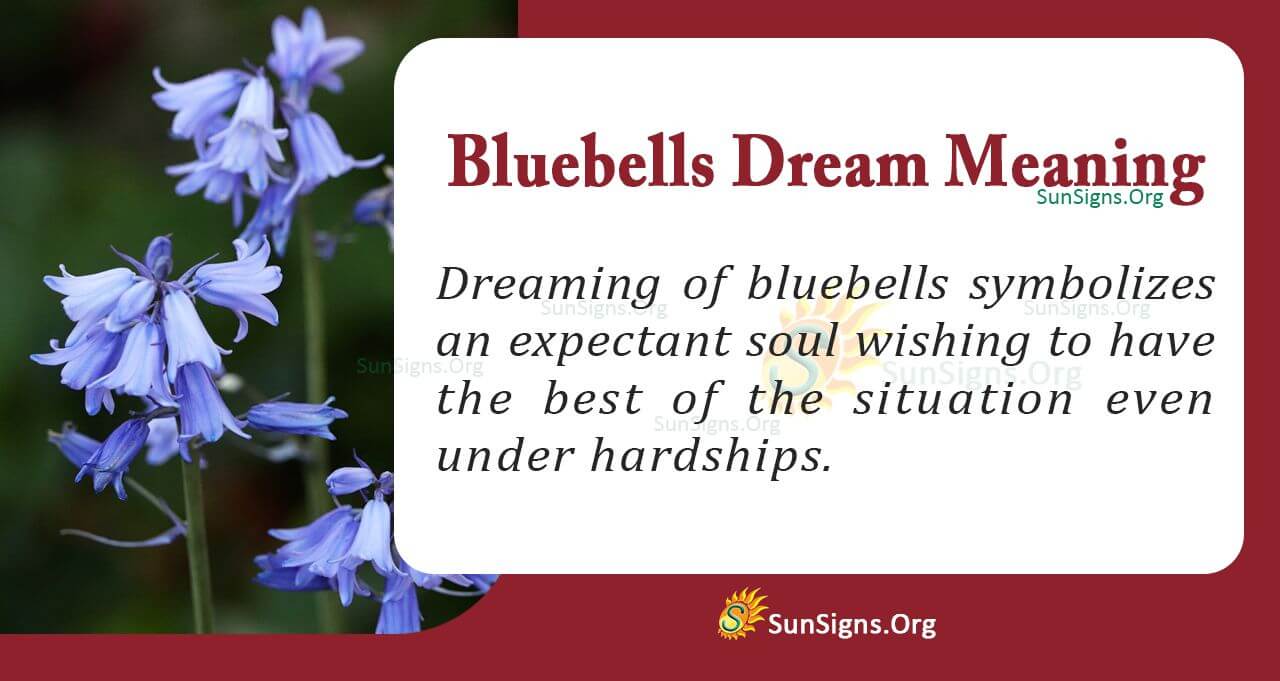 Bluebells Dream Meaning
SunSigns.Org

Dreaming of bluebells symbolizes an expectant soul wishing to have the best of the situation even under hardships.

SunSigns.Org SunSigns.Org SunSigns.Org SunSigns.Org SunSigns.Org

SunSigns.Org